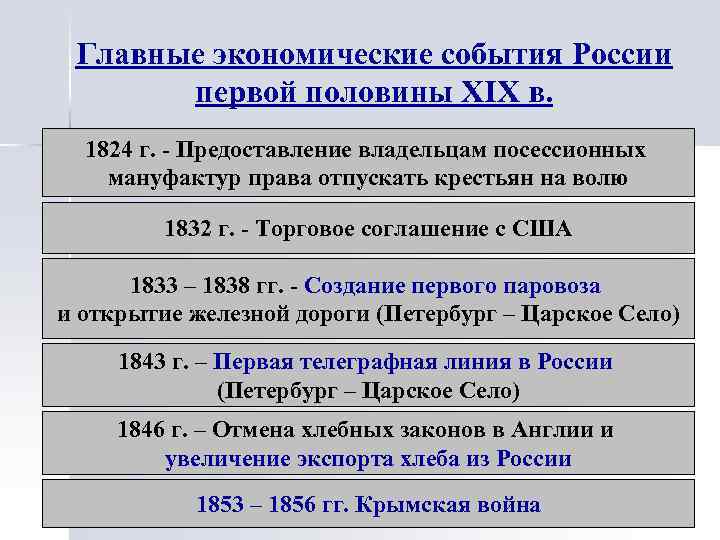 Главные экономические события России первой половины XIX в.

1824 г. - Предоставление владельцам посессионных мануфактур права отпускать крестьян на волю

1832 г. - Торговое соглашение с США

1833 – 1838 гг. - Создание первого паровоза и открытие железной дороги (Петербург – Царское Село)

1843 г. – Первая телеграфная линия в России (Петербург – Царское Село)

1846 г. – Отмена хлебных законов в Англии и увеличение экспорта хлеба из России

1853 – 1856 гг. Крымская война